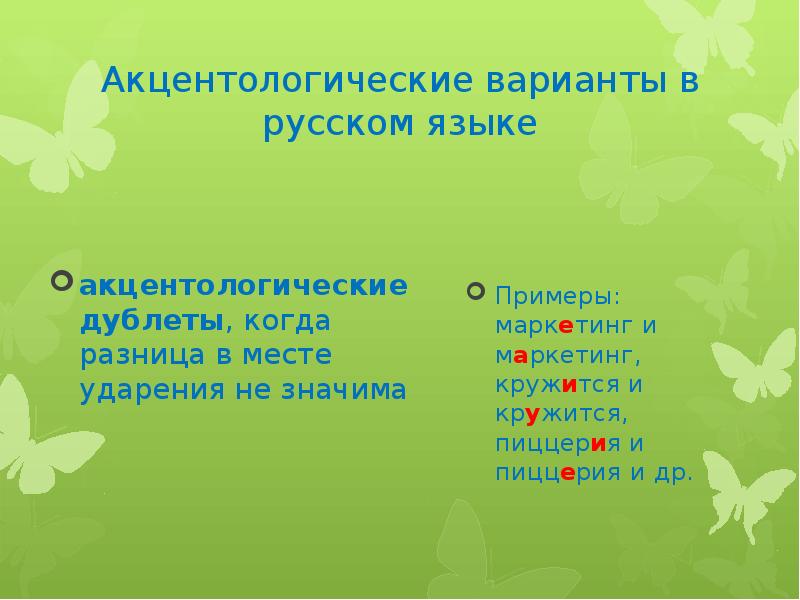 Акцентологические варианты в русском языке

акцентологические дублеты, когда разница в месте ударения не значима

Примеры: маркетинг и маркетинг, кружится и кружится, пиццерия и пиццерия и др.